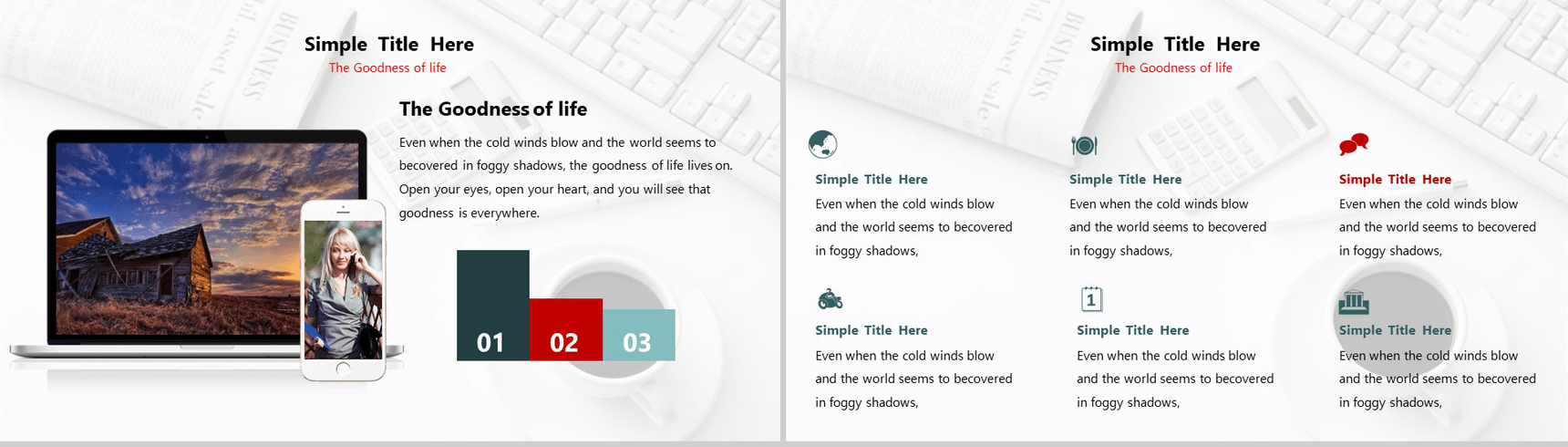 Simple Title Here
The Goodness of life

The Goodness of life

Even when the cold winds blow and the world seems to becovered in foggy shadows, the goodness of life lives on. Open your eyes, open your heart, and you will see that goodness is everywhere.

01
02
03

Simple Title Here
The Goodness of life

Simple Title Here
Even when the cold winds blow and the world seems to becovered in foggy shadows,

Simple Title Here
Even when the cold winds blow and the world seems to becovered in foggy shadows,

Simple Title Here
Even when the cold winds blow and the world seems to becovered in foggy shadows,

Simple Title Here
Even when the cold winds blow and the world seems to becovered in foggy shadows,

1
Simple Title Here
Even when the cold winds blow and the world seems to becovered in foggy shadows,

Simple Title Here
Even when the cold winds blow and the world seems to becovered in foggy shadows,